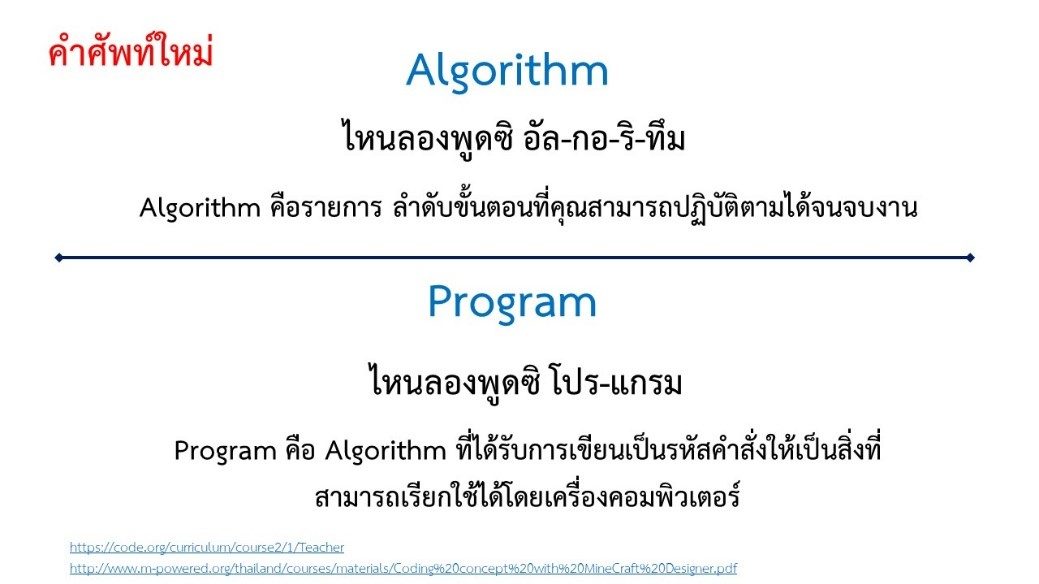 คำศัพท์ใหม่

Algorithm

ไหนลองพูดซิ อัล-กอ-ริ-ทึม

Algorithm คือรายการ ลำดับขั้นตอนที่คุณสามารถปฏิบัติตามได้จนจบงาน

Program

ไหนลองพูดซิ โปร-แกรม

Program คือ Algorithm ที่ได้รับการเขียนเป็นรหัสคำสั่งให้เป็นสิ่งที่สามารถเรียกใช้ได้โดยเครื่องคอมพิวเตอร์

https://code.org/curriculum/course2/1/Teacher
http://www.m-powered.org/thailand/courses/materials/Coding%20concept%20with%20MineCraft%20Designer.pdf